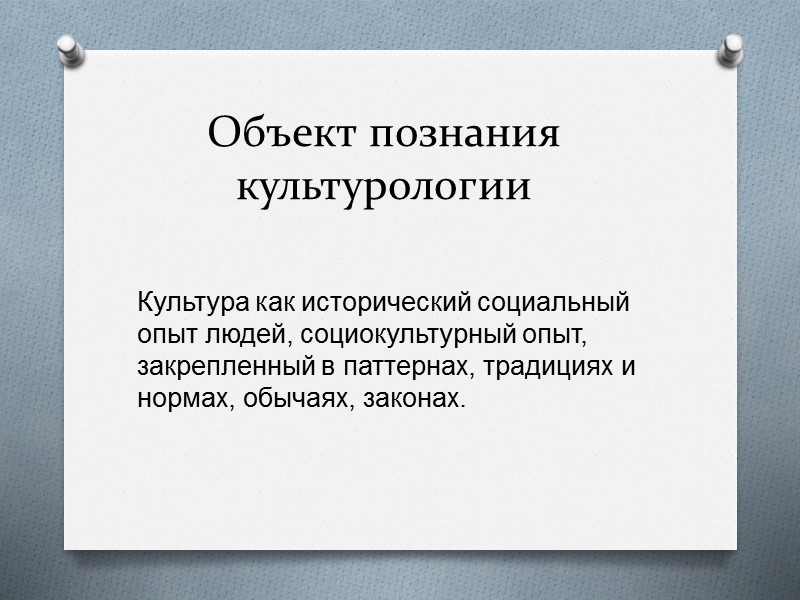 Объект познания культурологии

Культура как исторический социальный опыт людей, социокультурный опыт, закрепленный в паттернах, традициях и нормах, обычаях, законах.